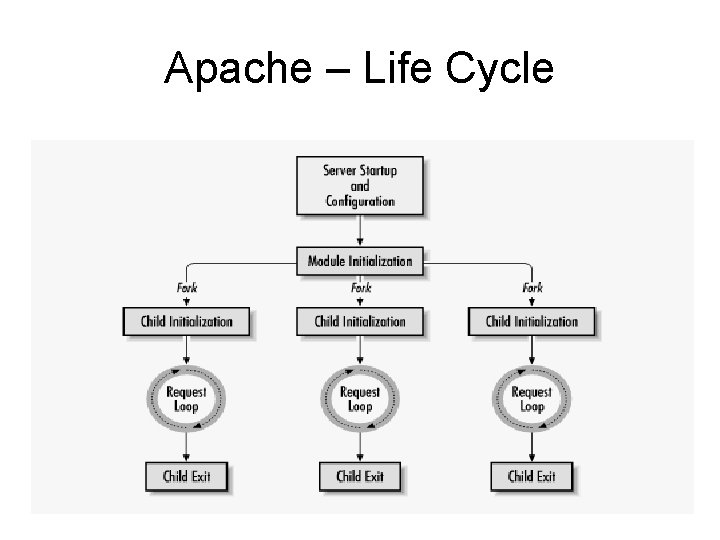 Apache – Life Cycle

Server Startup and Configuration

Module Initialization

Fork

Fork

Fork

Child Initialization

Child Initialization

Child Initialization

Request Loop

Request Loop

Request Loop

Child Exit

Child Exit

Child Exit